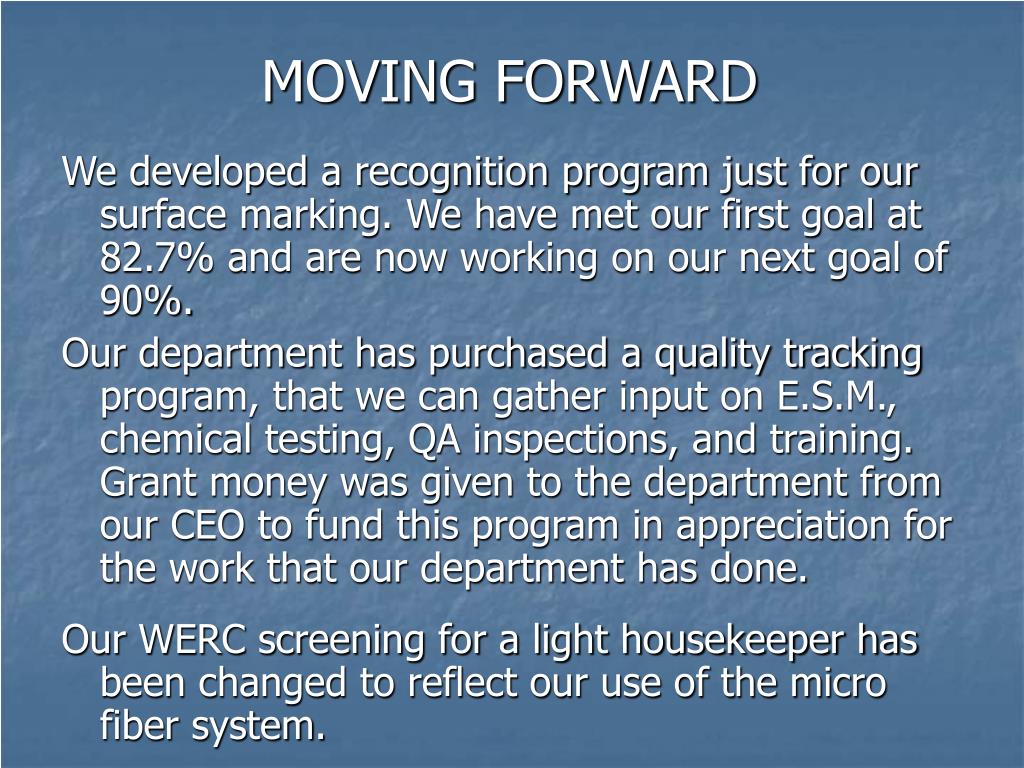 MOVING FORWARD

We developed a recognition program just for our surface marking. We have met our first goal at 82.7% and are now working on our next goal of 90%.

Our department has purchased a quality tracking program, that we can gather input on E.S.M., chemical testing, QA inspections, and training. Grant money was given to the department from our CEO to fund this program in appreciation for the work that our department has done.

Our WERC screening for a light housekeeper has been changed to reflect our use of the micro fiber system.